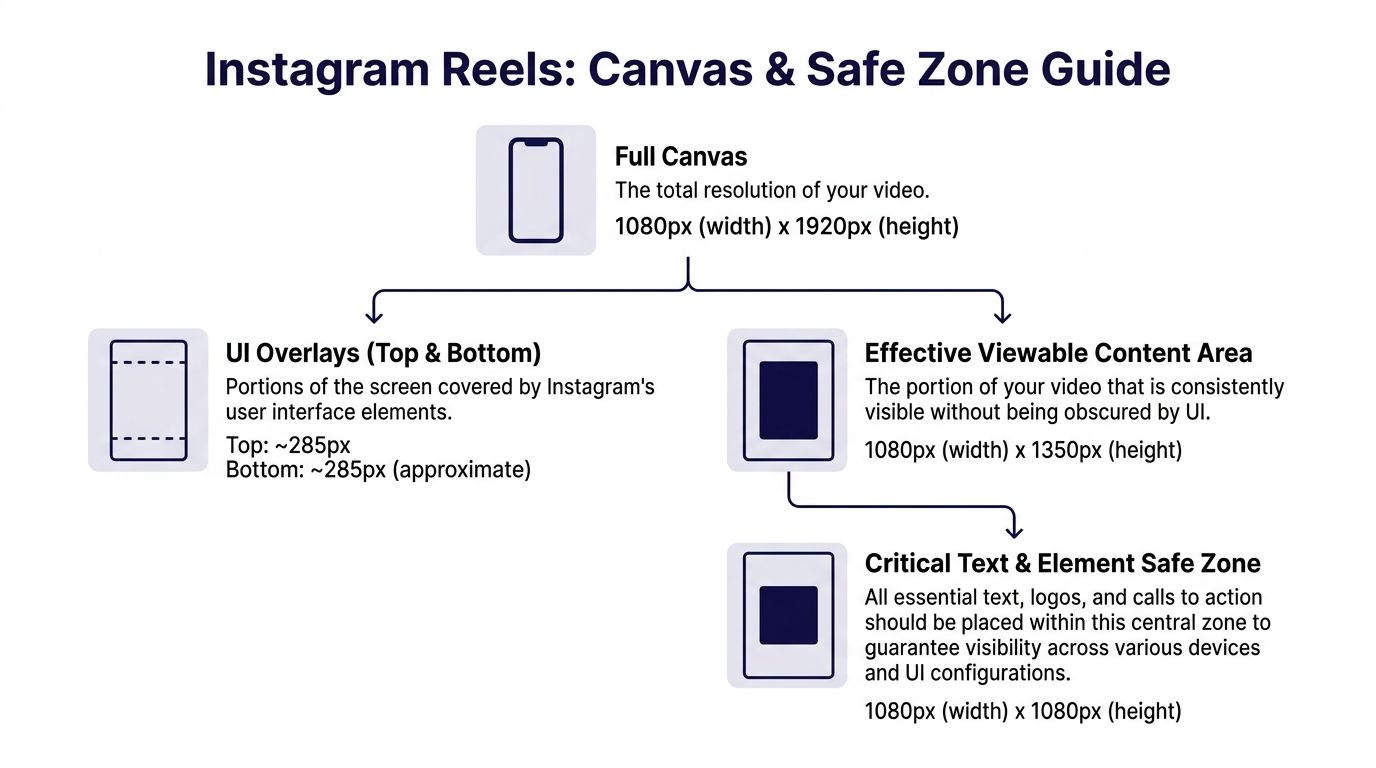 Instagram Reels: Canvas & Safe Zone Guide

Full Canvas
The total resolution of your video.
1080px (width) x 1920px (height)

UI Overlays (Top & Bottom)
Portions of the screen covered by Instagram's user interface elements.
Top: ~285px
Bottom: ~285px (approximate)

Effective Viewable Content Area
The portion of your video that is consistently visible without being obscured by UI.
1080px (width) x 1350px (height)

Critical Text & Element Safe Zone
All essential text, logos, and calls to action should be placed within this central zone to guarantee visibility across various devices and UI configurations.
1080px (width) x 1080px (height)